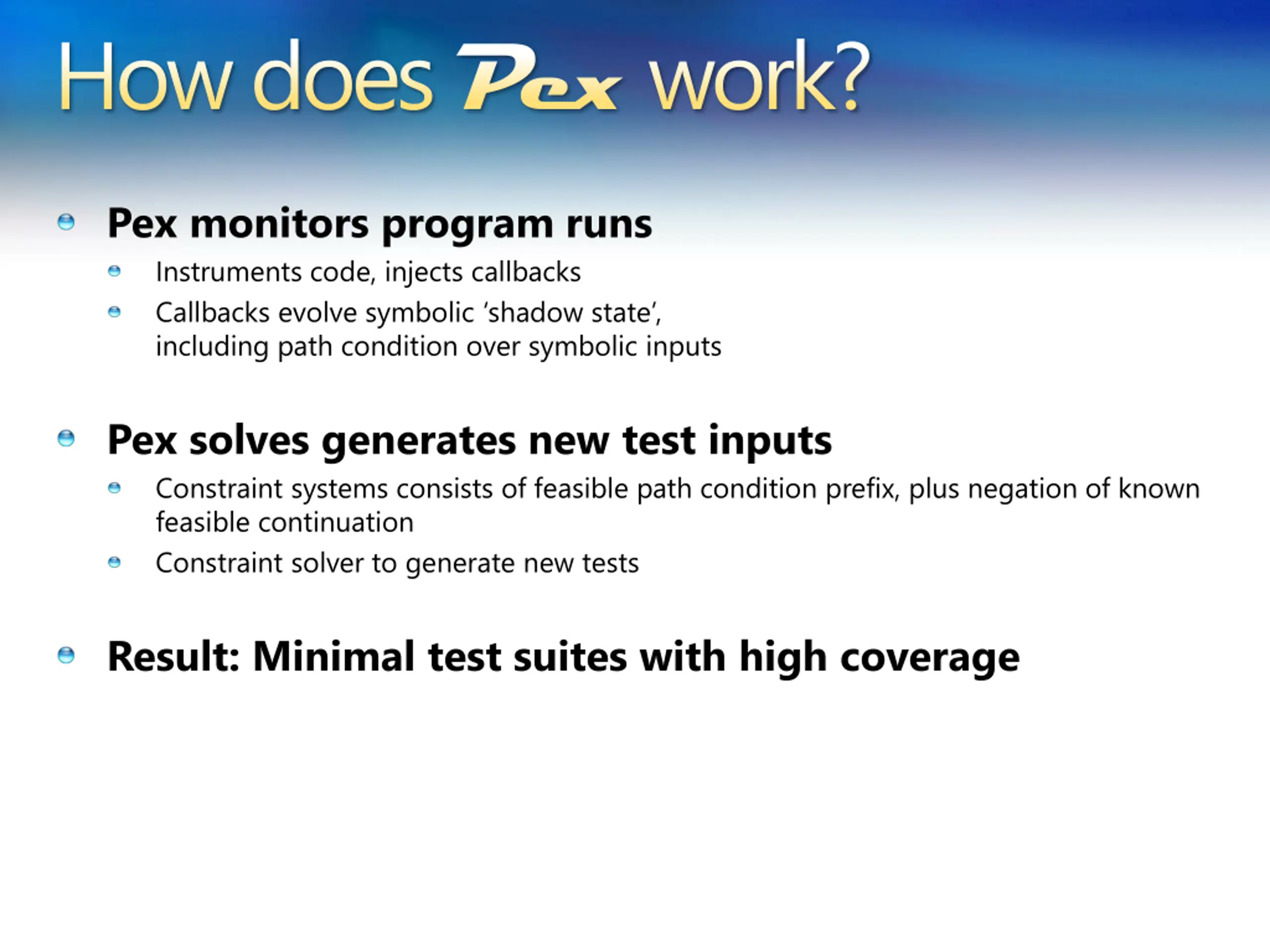 How does Pex work?

Pex monitors program runs

Instruments code, injects callbacks

Callbacks evolve symbolic ‘shadow state’, including path condition over symbolic inputs

Pex solves generates new test inputs

Constraint systems consists of feasible path condition prefix, plus negation of known feasible continuation

Constraint solver to generate new tests

Result: Minimal test suites with high coverage